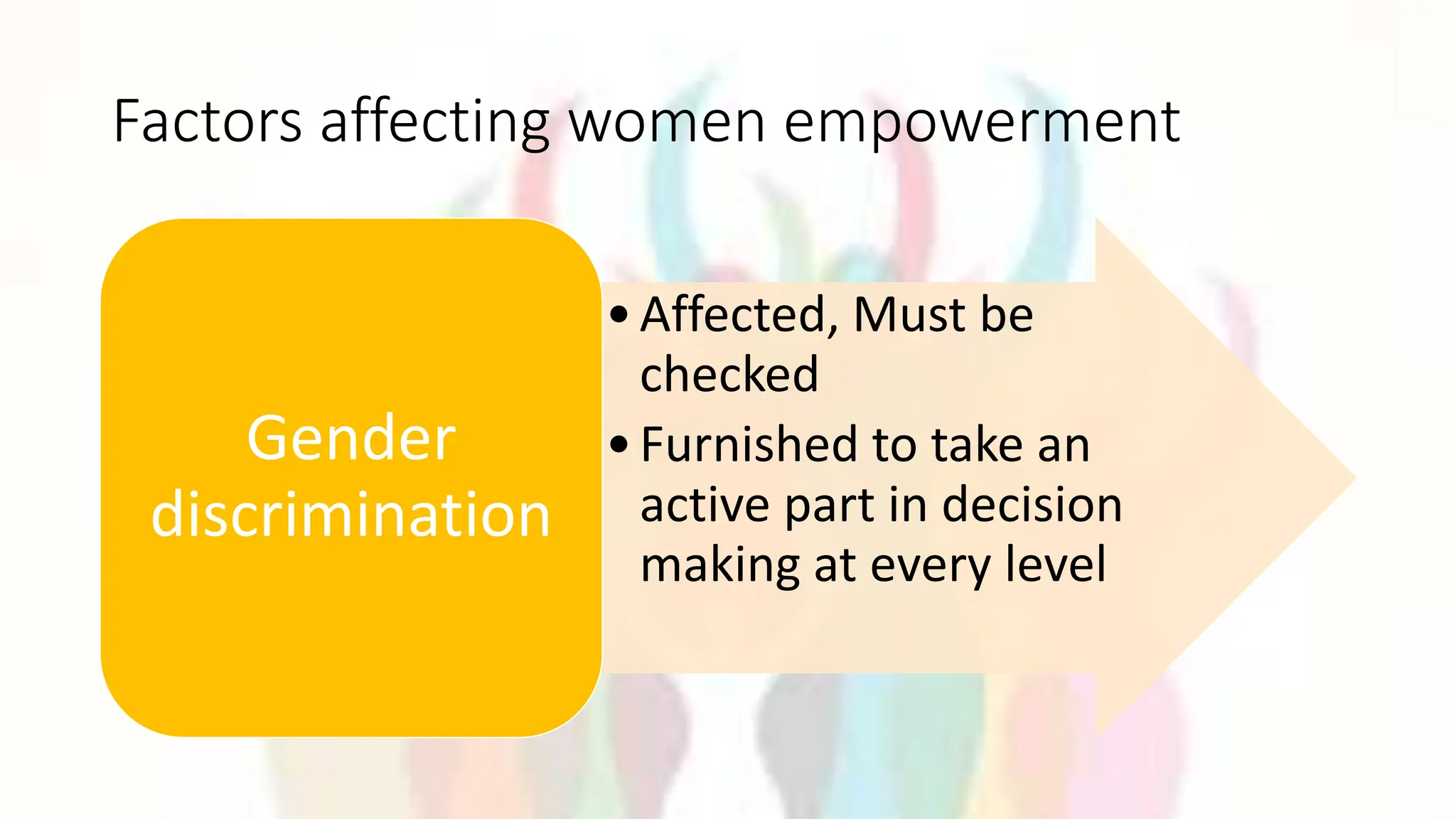 Factors affecting women empowerment

Gender discrimination

• Affected, Must be checked
• Furnished to take an active part in decision making at every level